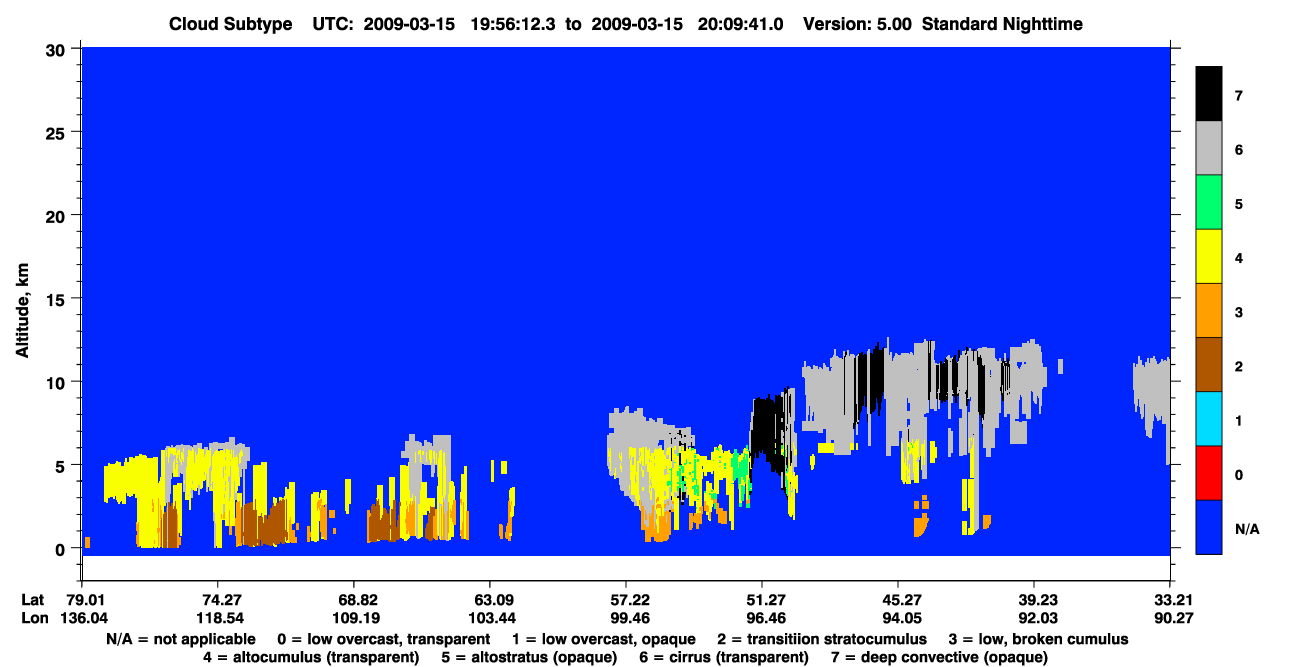 Cloud Subtype UTC: 2009-03-15 19:56:12.3 to 2009-03-15 20:09:41.0 Version: 5.00 Standard Nighttime

Altitude, km

30
25
20
15
10
5
0

7
6
5
4
3
2
1
0
N/A

Lat 79.01 74.27 68.82 63.09 57.22 51.27 45.27 39.23 33.21
Lon 136.04 118.54 109.19 103.44 99.46 96.46 94.05 92.03 90.27

N/A = not applicable 0 = low overcast, transparent 1 = low overcast, opaque 2 = transitiion stratocumulus 3 = low, broken cumulus
4 = altocumulus (transparent) 5 = altostratus (opaque) 6 = cirrus (transparent) 7 = deep convective (opaque)